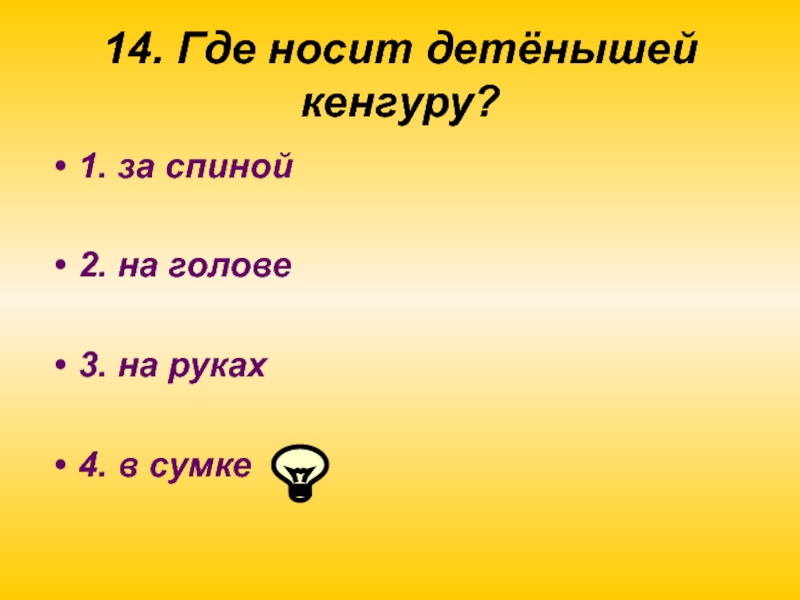 14. Где носит детёнышей кенгуру?

• 1. за спиной

• 2. на голове

• 3. на руках

• 4. в сумке